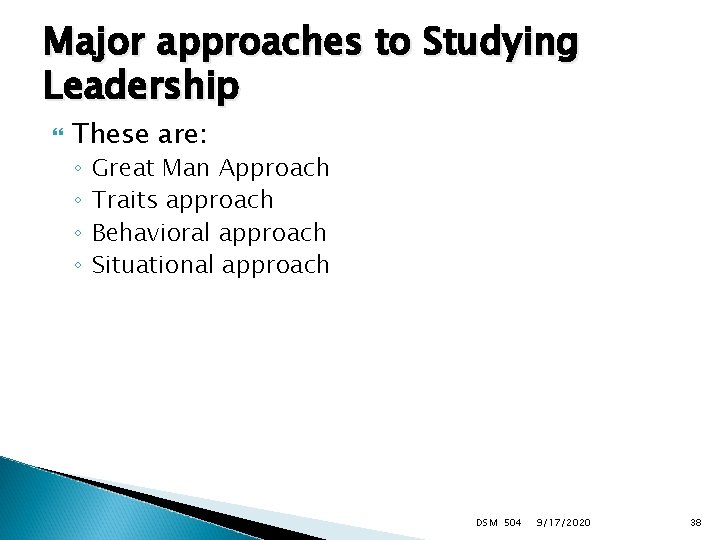 Major approaches to Studying Leadership

These are:
◦ Great Man Approach
◦ Traits approach
◦ Behavioral approach
◦ Situational approach

DSM 504 9/17/2020 38